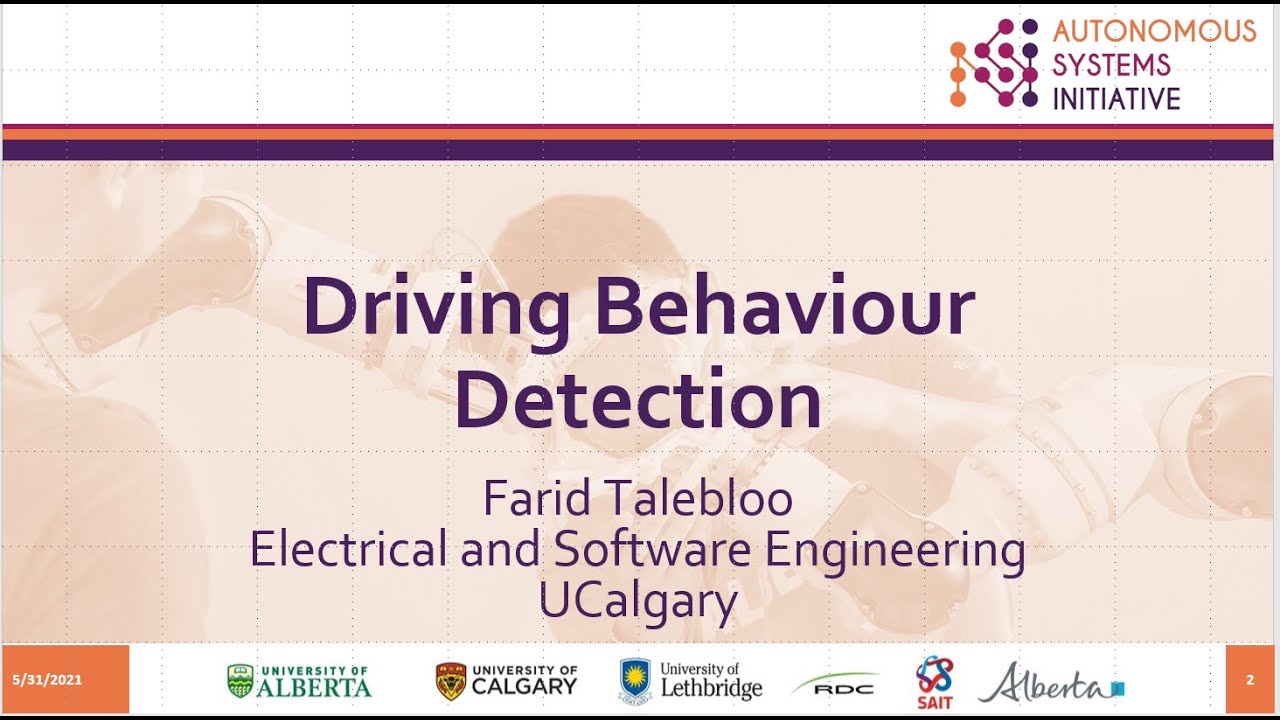 AUTONOMOUS SYSTEMS INITIATIVE

Driving Behaviour Detection

Farid Talebloo
Electrical and Software Engineering
UCalgary

5/31/2021

UNIVERSITY OF ALBERTA

UNIVERSITY OF CALGARY

University of Lethbridge

RDC

SAIT

Alberta

2